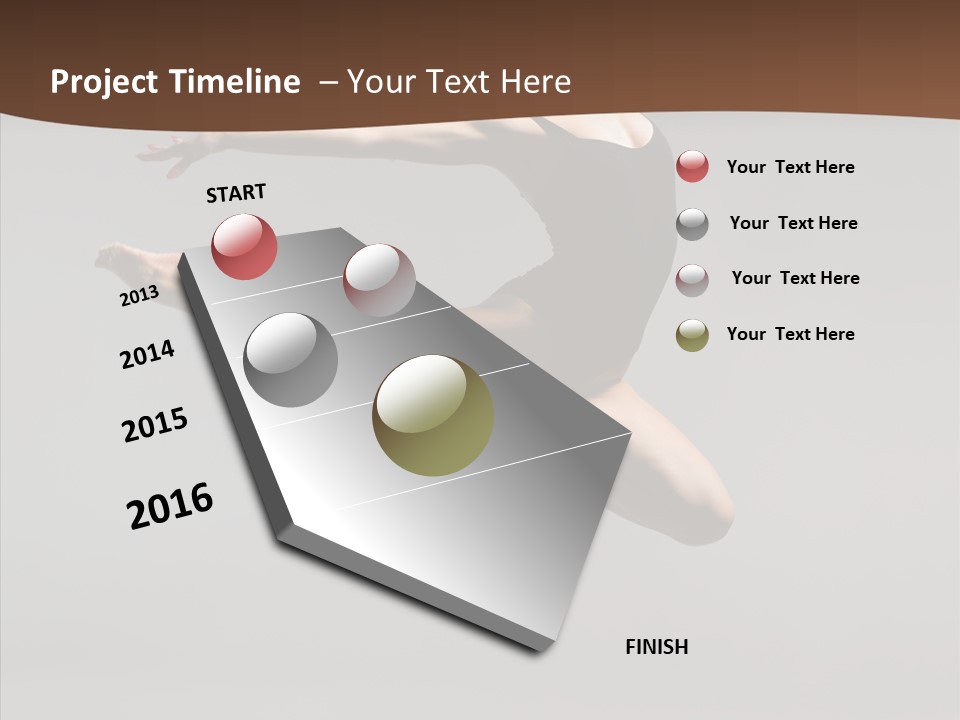 Project Timeline – Your Text Here

START

2013

2014

2015

2016

FINISH

Your Text Here

Your Text Here

Your Text Here

Your Text Here